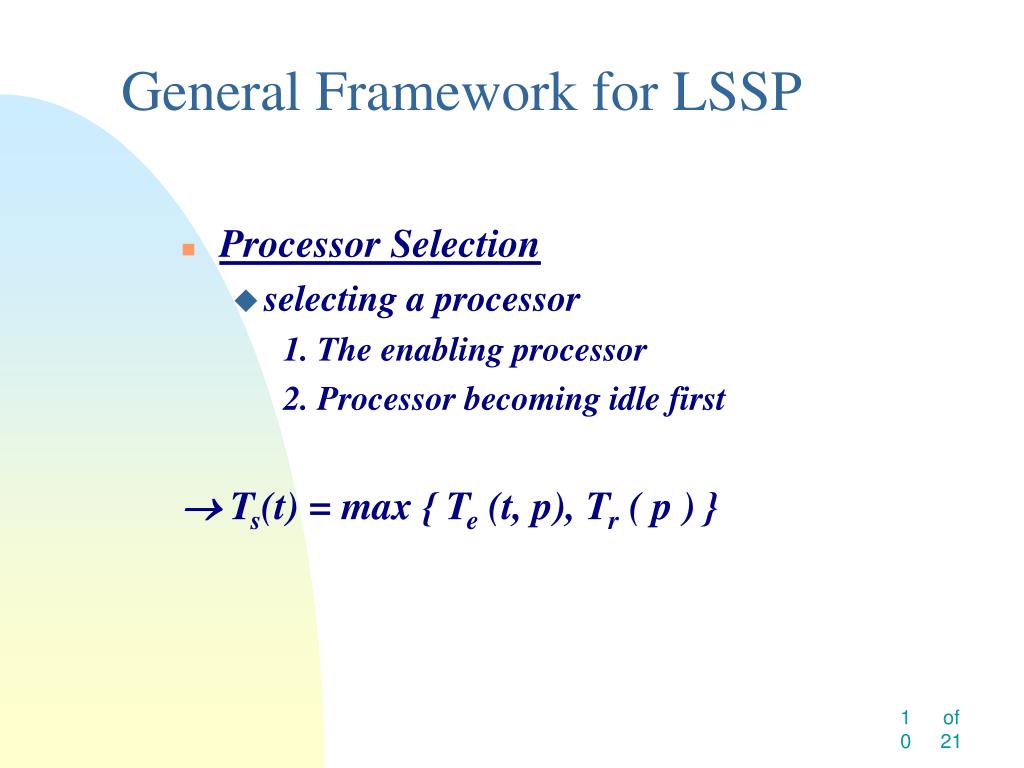 General Framework for LSSP

Processor Selection

selecting a processor

1. The enabling processor

2. Processor becoming idle first

$\rightarrow T_s(t) = max \{ T_e (t, p), T_r ( p ) \}$

1 of
0 21